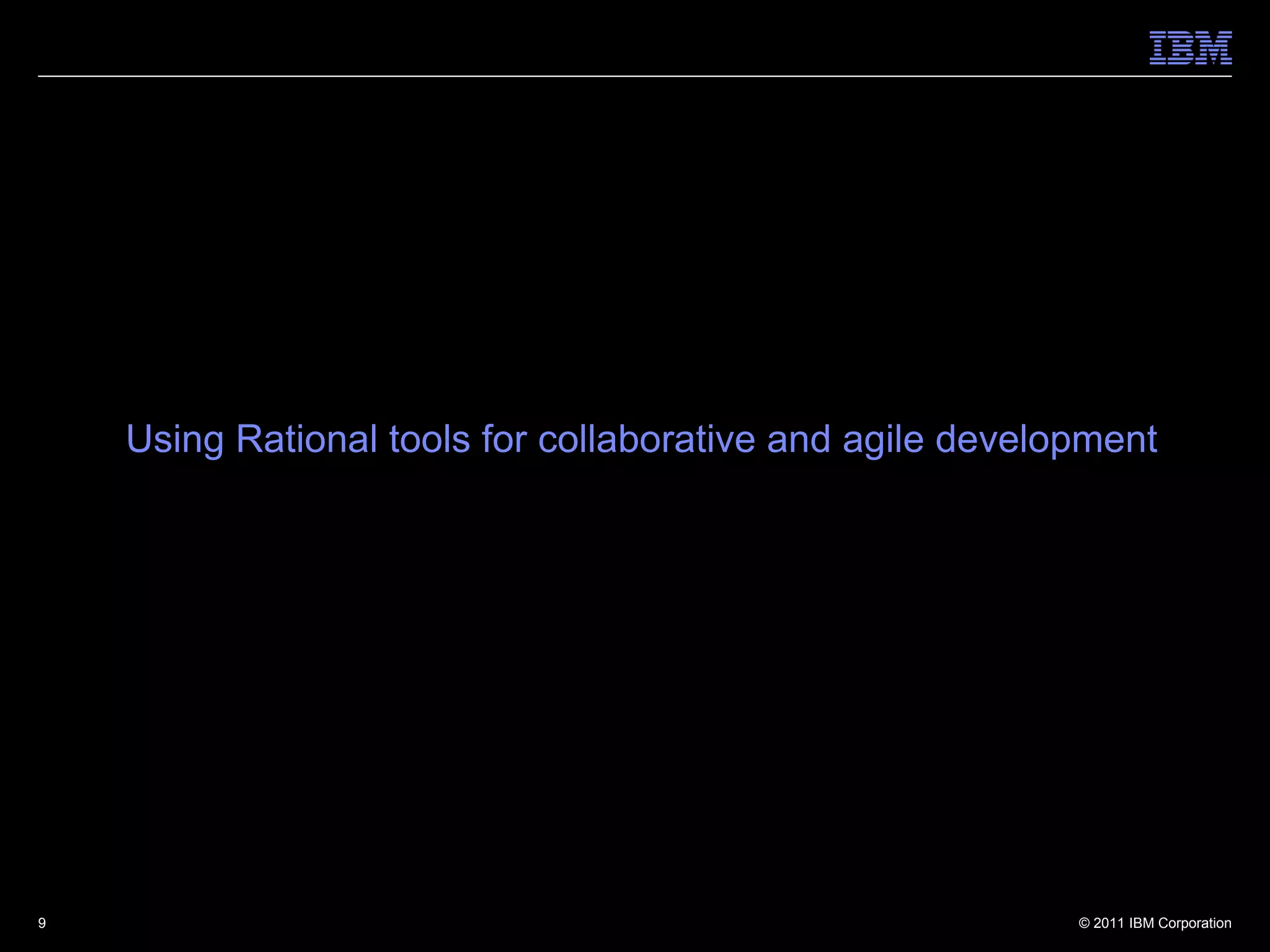 IBM

Using Rational tools for collaborative and agile development

9

© 2011 IBM Corporation